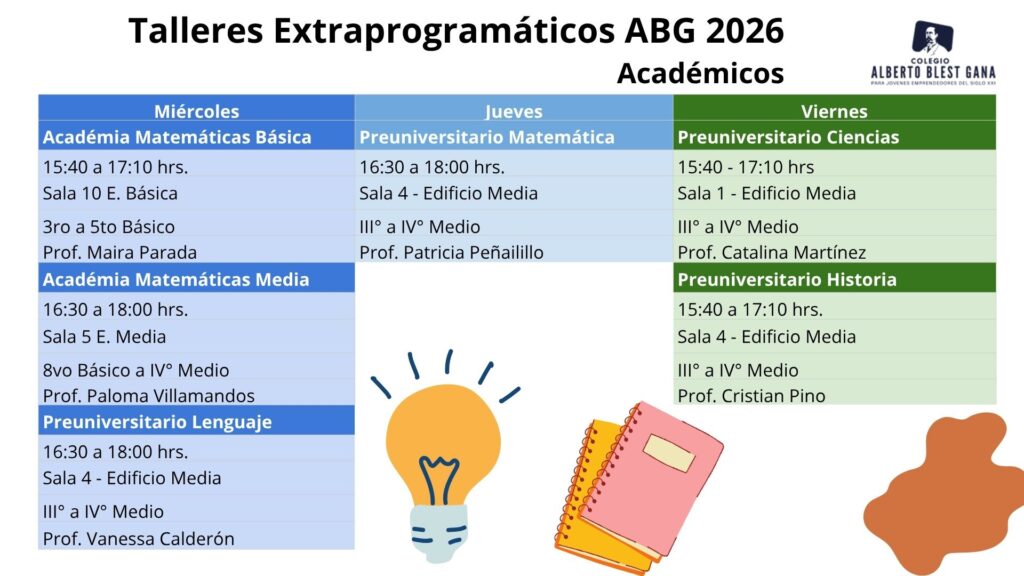 Talleres Extraprogramáticos ABG 2026
Académicos

COLEGIO
ALBERTO BLEST GANA
PARA JÓVENES EMPRENDEDORES DEL SIGLO XXI

| Miércoles | Jueves | Viernes |
|---|---|---|
| Académia Matemáticas Básica | Preuniversitario Matemática | Preuniversitario Ciencias |
| 15:40 a 17:10 hrs. | 16:30 a 18:00 hrs. | 15:40 - 17:10 hrs |
| Sala 10 E. Básica | Sala 4 - Edificio Media | Sala 1 - Edificio Media |
| 3ro a 5to Básico | III° a IV° Medio | III° a IV° Medio |
| Prof. Maira Parada | Prof. Patricia Peñailillo | Prof. Catalina Martínez |
| Académia Matemáticas Media | | Preuniversitario Historia |
| 16:30 a 18:00 hrs. | | 15:40 a 17:10 hrs. |
| Sala 5 E. Media | | Sala 4 - Edificio Media |
| 8vo Básico a IV° Medio | | III° a IV° Medio |
| Prof. Paloma Villamandos | | Prof. Cristian Pino |
| Preuniversitario Lenguaje | | |
| 16:30 a 18:00 hrs. | | |
| Sala 4 - Edificio Media | | |
| III° a IV° Medio | | |
| Prof. Vanessa Calderón | | |